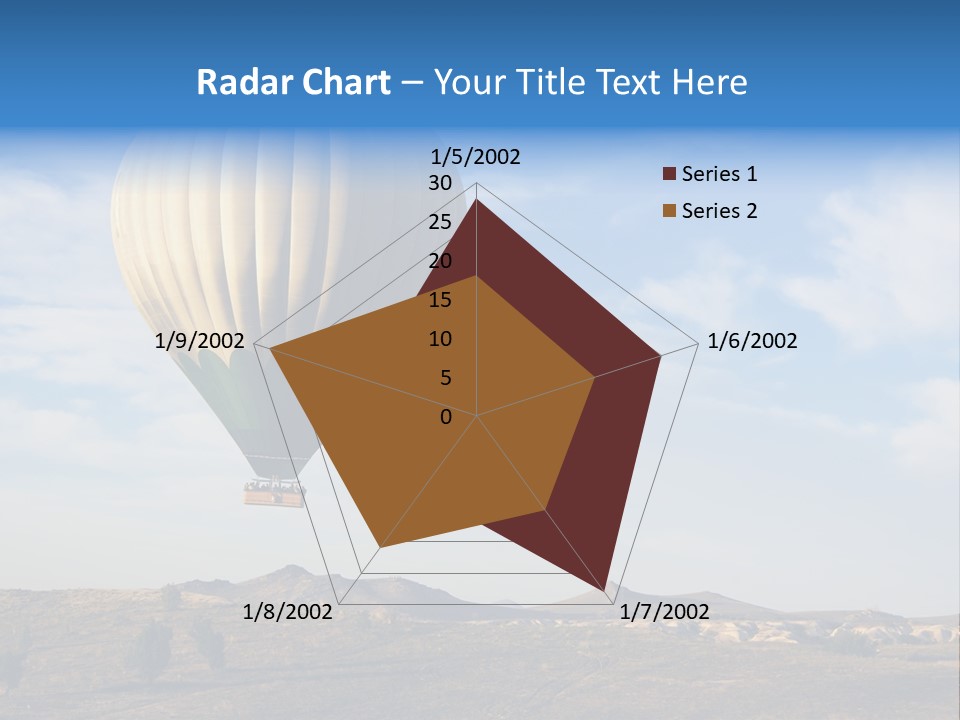 Radar Chart – Your Title Text Here

1/5/2002
30
25
20
15
10
5
0
1/6/2002
1/7/2002
1/8/2002
1/9/2002

Series 1
Series 2